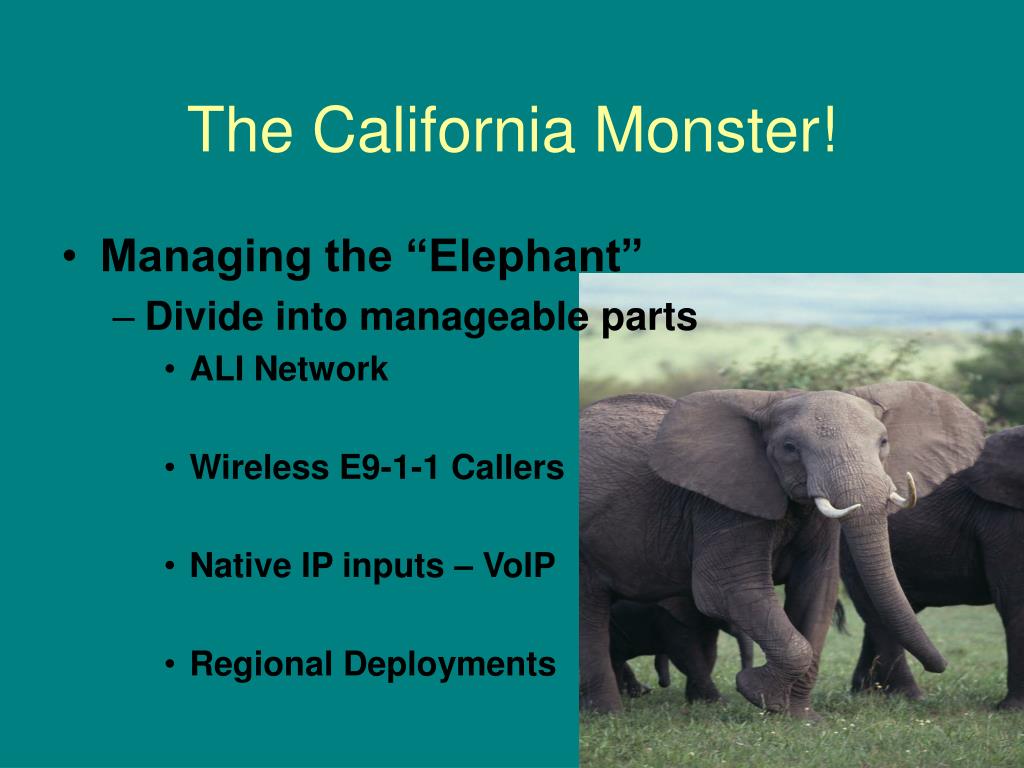 The California Monster!

• Managing the “Elephant”
– Divide into manageable parts
• ALI Network
• Wireless E9-1-1 Callers
• Native IP inputs – VoIP
• Regional Deployments